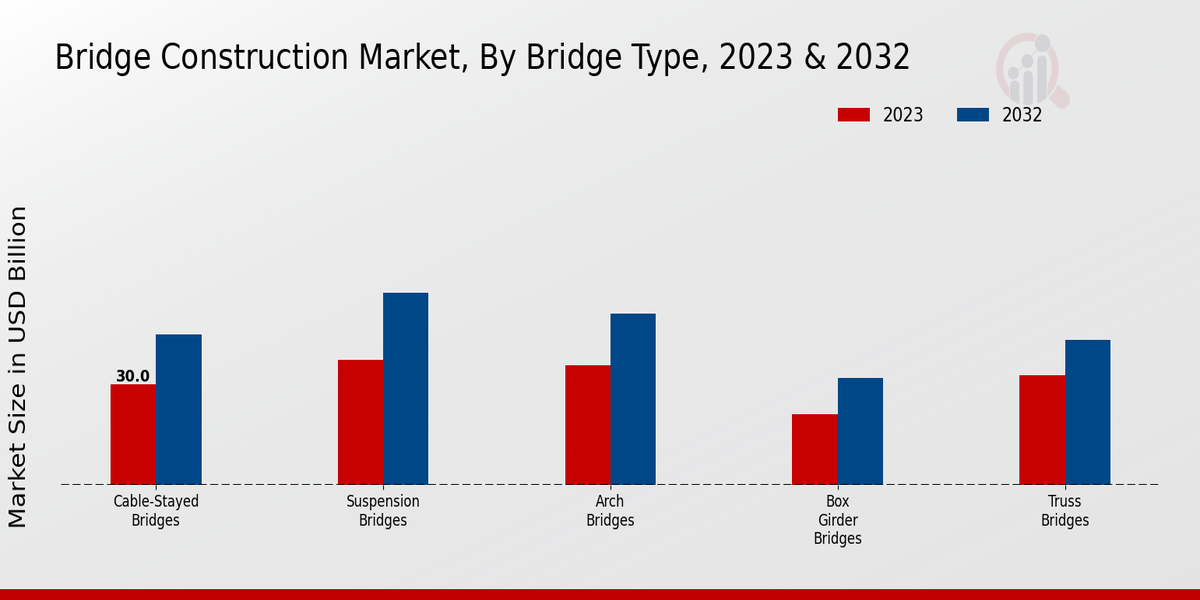 Bridge Construction Market, By Bridge Type, 2023 & 2032

2023
2032

Market Size in USD Billion

30.0

Cable-Stayed Bridges

Suspension Bridges

Arch Bridges

Box Girder Bridges

Truss Bridges